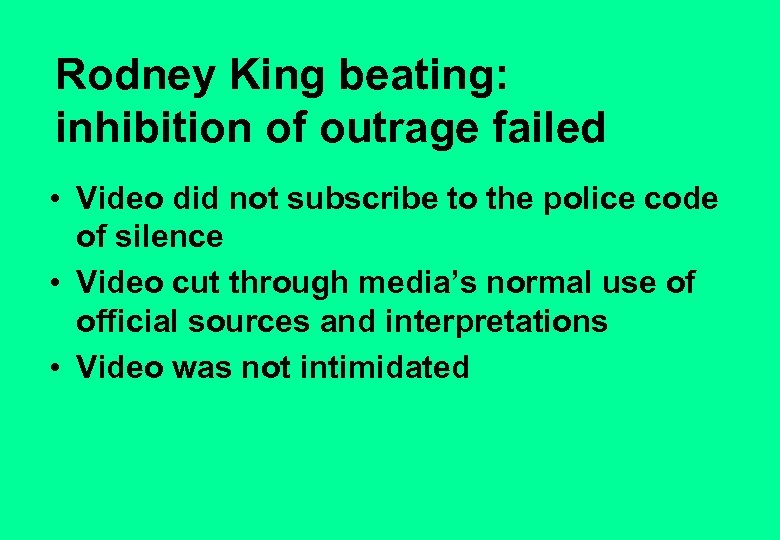 Rodney King beating: inhibition of outrage failed

• Video did not subscribe to the police code of silence
• Video cut through media’s normal use of official sources and interpretations
• Video was not intimidated